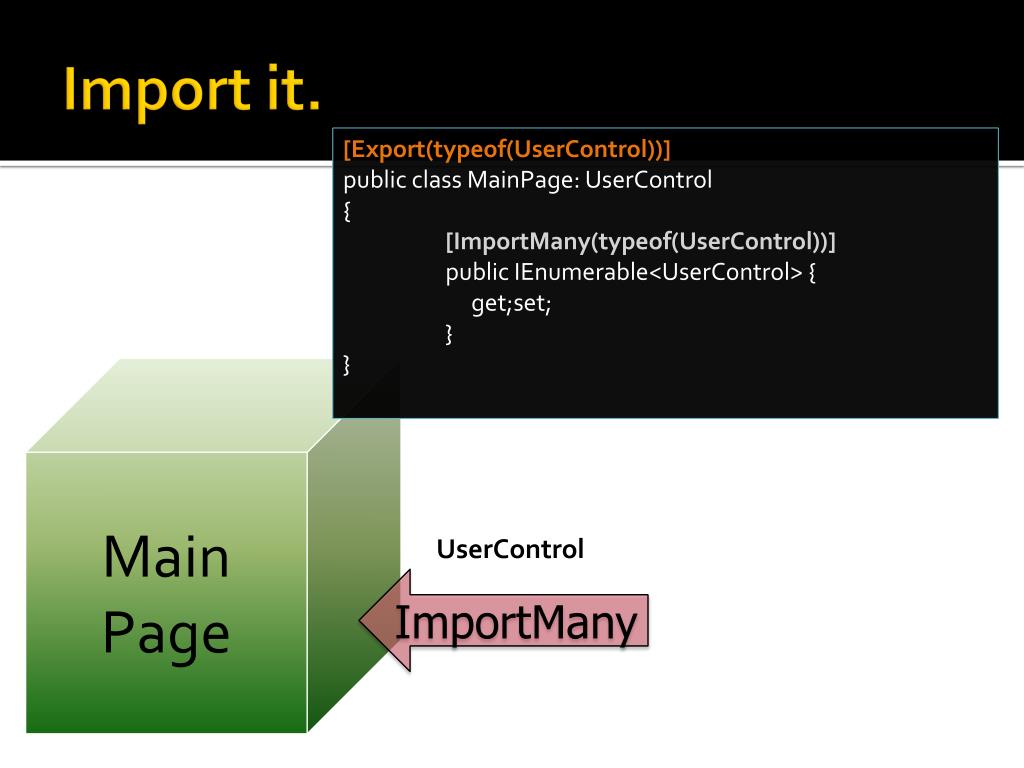 Import it.

[Export(typeof(UserControl))]
public class MainPage: UserControl
{
[ImportMany(typeof(UserControl))]
public IEnumerable<UserControl> {
get;set;
}
}

Main Page

UserControl

ImportMany